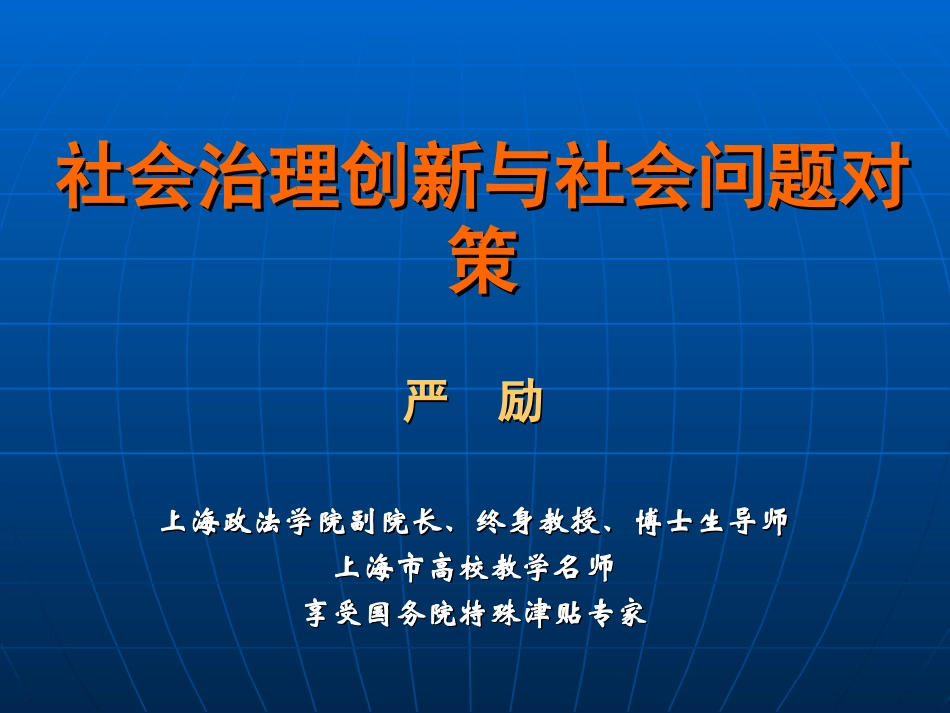 社会治理创新与社会问题对策

严　励

上海政法学院副院长、终身教授、博士生导师
上海市高校教学名师
享受国务院特殊津贴专家